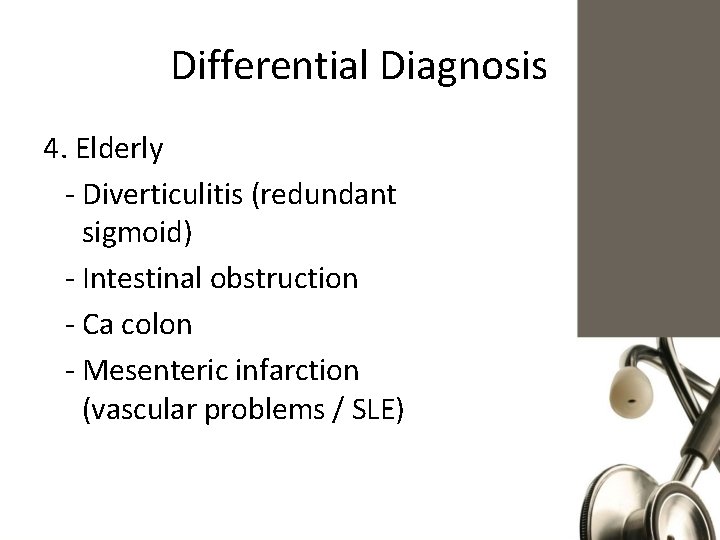 Differential Diagnosis

4. Elderly

- Diverticulitis (redundant sigmoid)
- Intestinal obstruction
- Ca colon
- Mesenteric infarction (vascular problems / SLE)